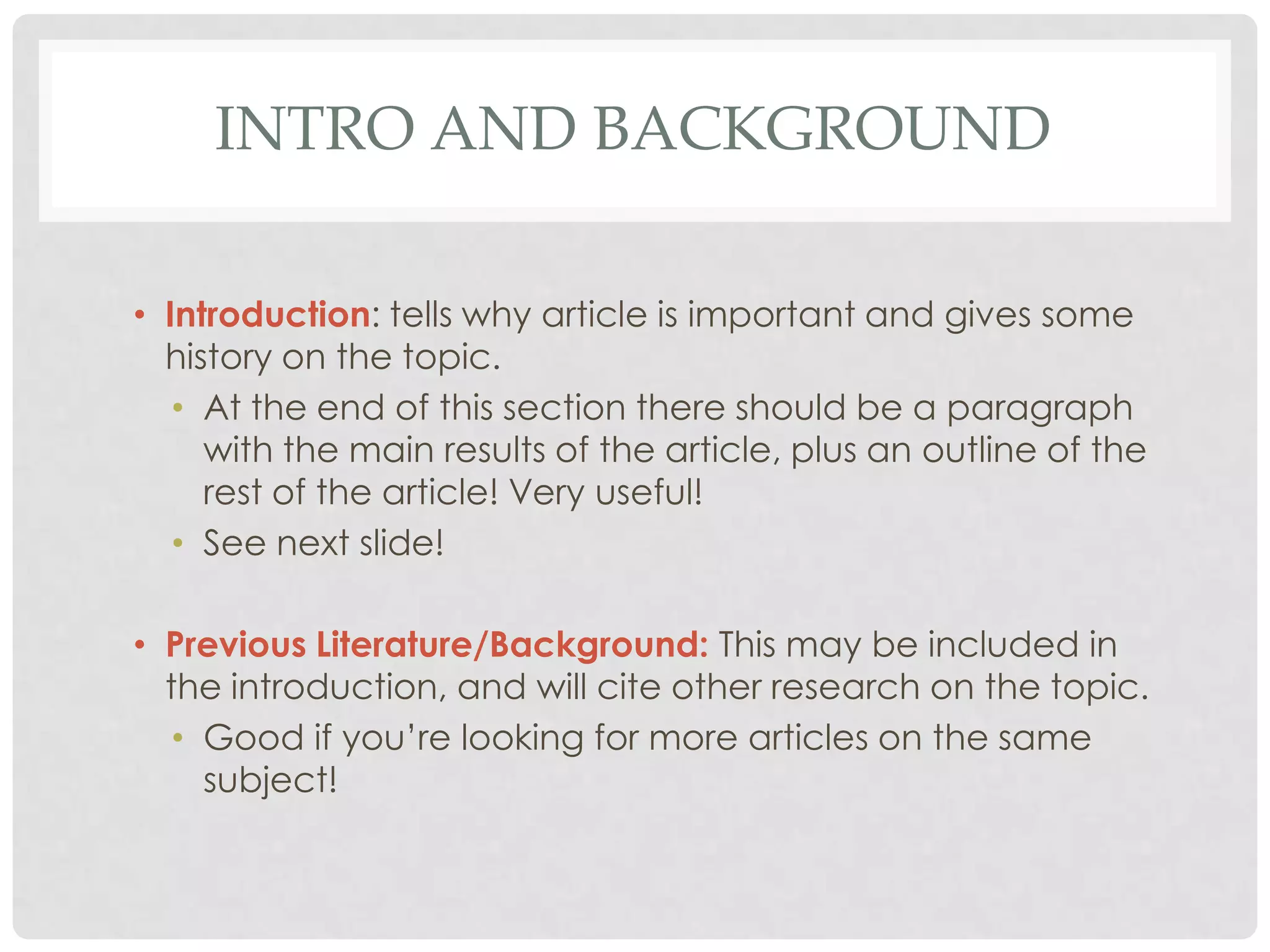 INTRO AND BACKGROUND

• Introduction: tells why article is important and gives some history on the topic.
  • At the end of this section there should be a paragraph with the main results of the article, plus an outline of the rest of the article! Very useful!
  • See next slide!

• Previous Literature/Background: This may be included in the introduction, and will cite other research on the topic.
  • Good if you're looking for more articles on the same subject!